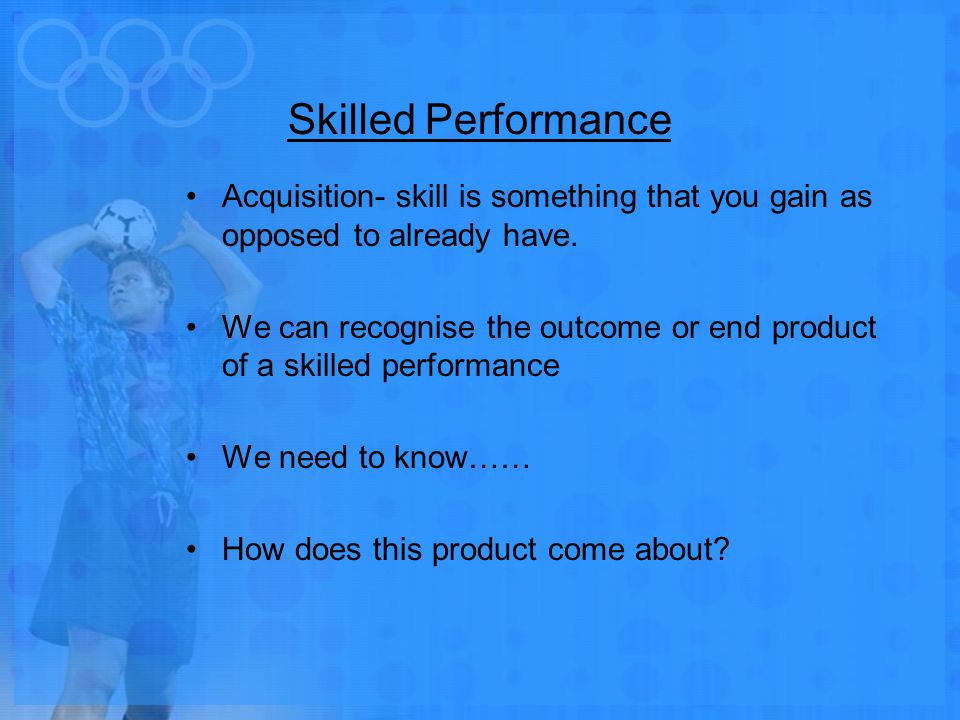 Skilled Performance

• Acquisition- skill is something that you gain as opposed to already have.

• We can recognise the outcome or end product of a skilled performance

• We need to know……

• How does this product come about?